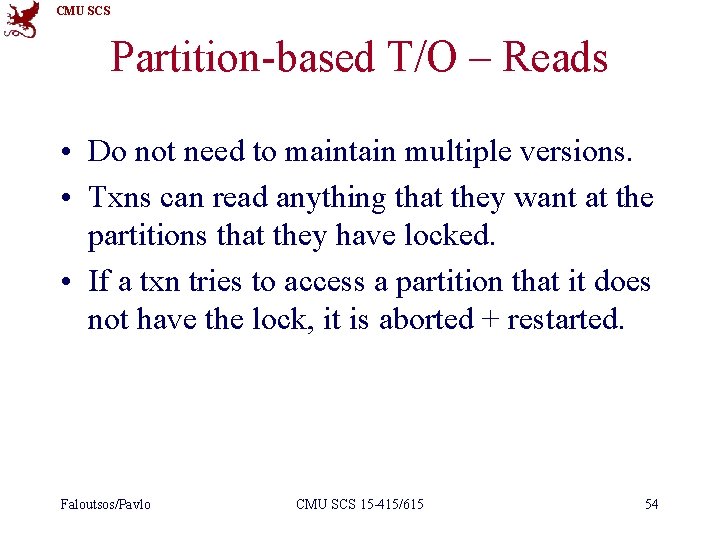 CMU SCS

Partition-based T/O – Reads

• Do not need to maintain multiple versions.
• Txns can read anything that they want at the partitions that they have locked.
• If a txn tries to access a partition that it does not have the lock, it is aborted + restarted.

Faloutsos/Pavlo

CMU SCS 15-415/615

54